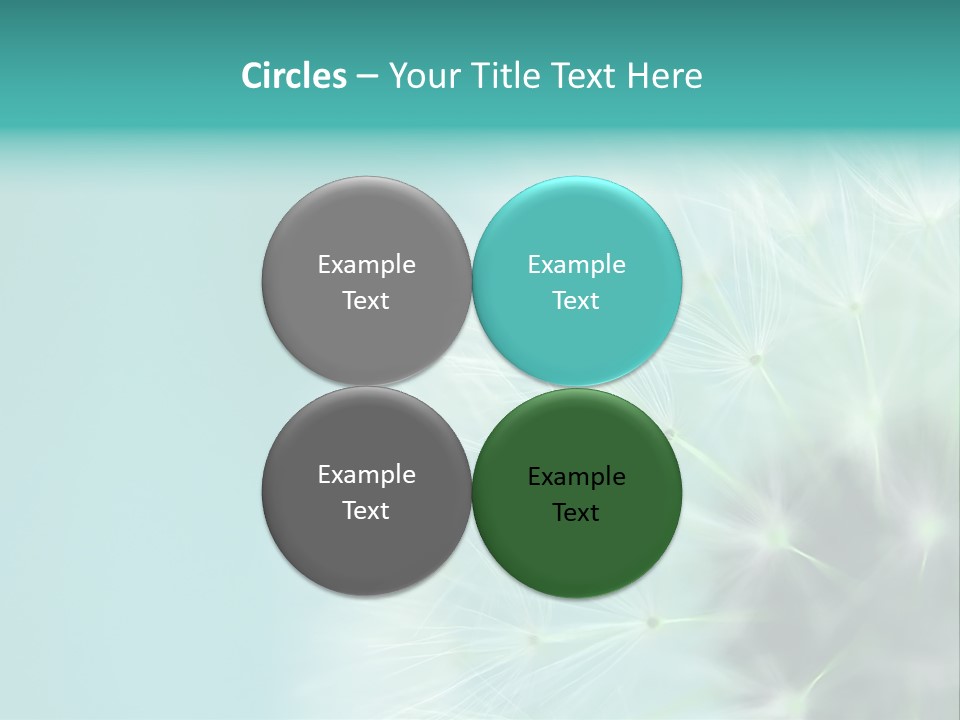 Circles – Your Title Text Here

Example Text

Example Text

Example Text

Example Text